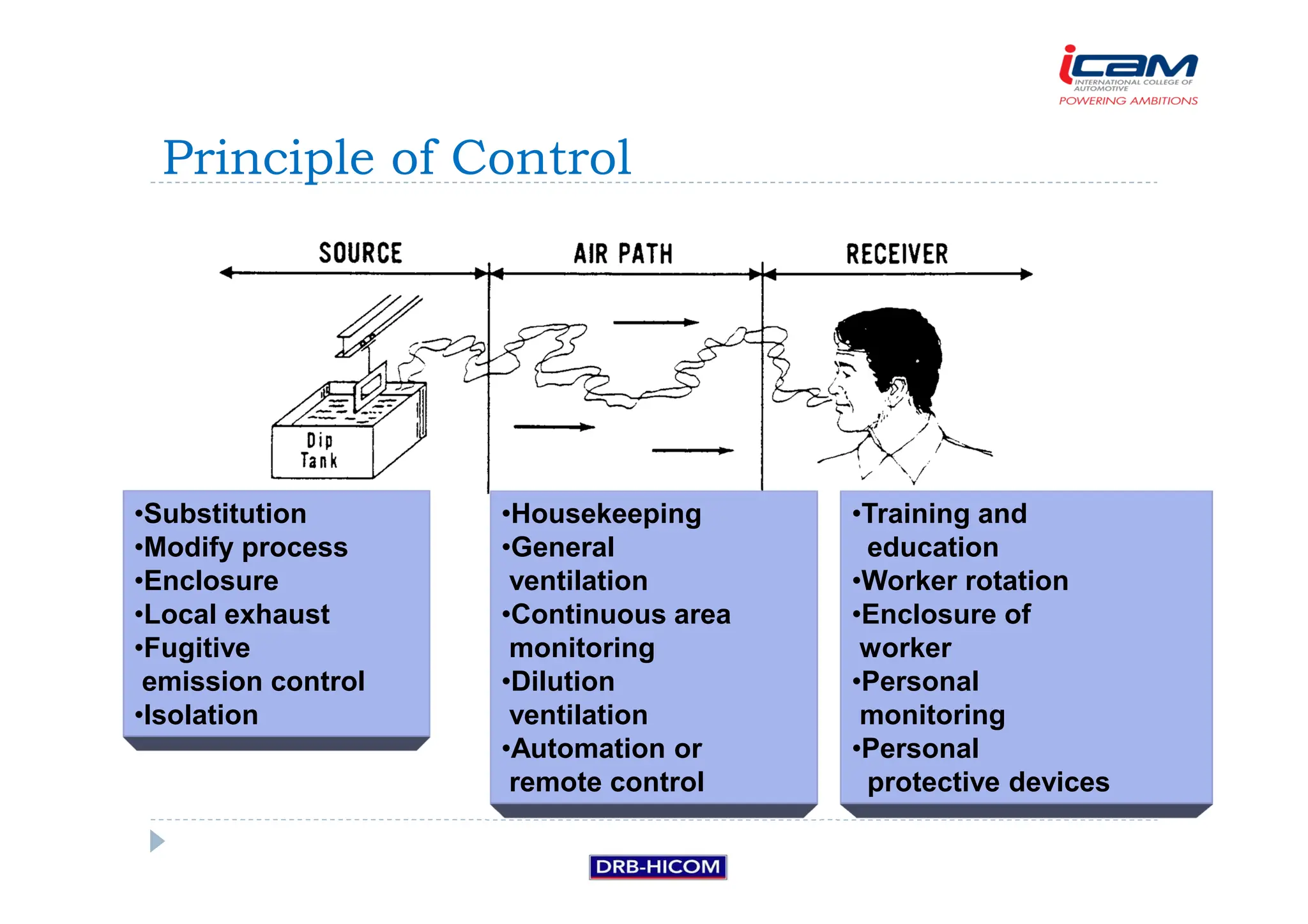 icam
INTERNATIONAL COLLEGE OF AUTOMOTIVE
POWERING AMBITIONS

Principle of Control

SOURCE

AIR PATH

RECEIVER

Dip Tank

•Substitution
•Modify process
•Enclosure
•Local exhaust
•Fugitive emission control
•Isolation

•Housekeeping
•General ventilation
•Continuous area monitoring
•Dilution ventilation
•Automation or remote control

•Training and education
•Worker rotation
•Enclosure of worker
•Personal monitoring
•Personal protective devices

DRB-HICOM